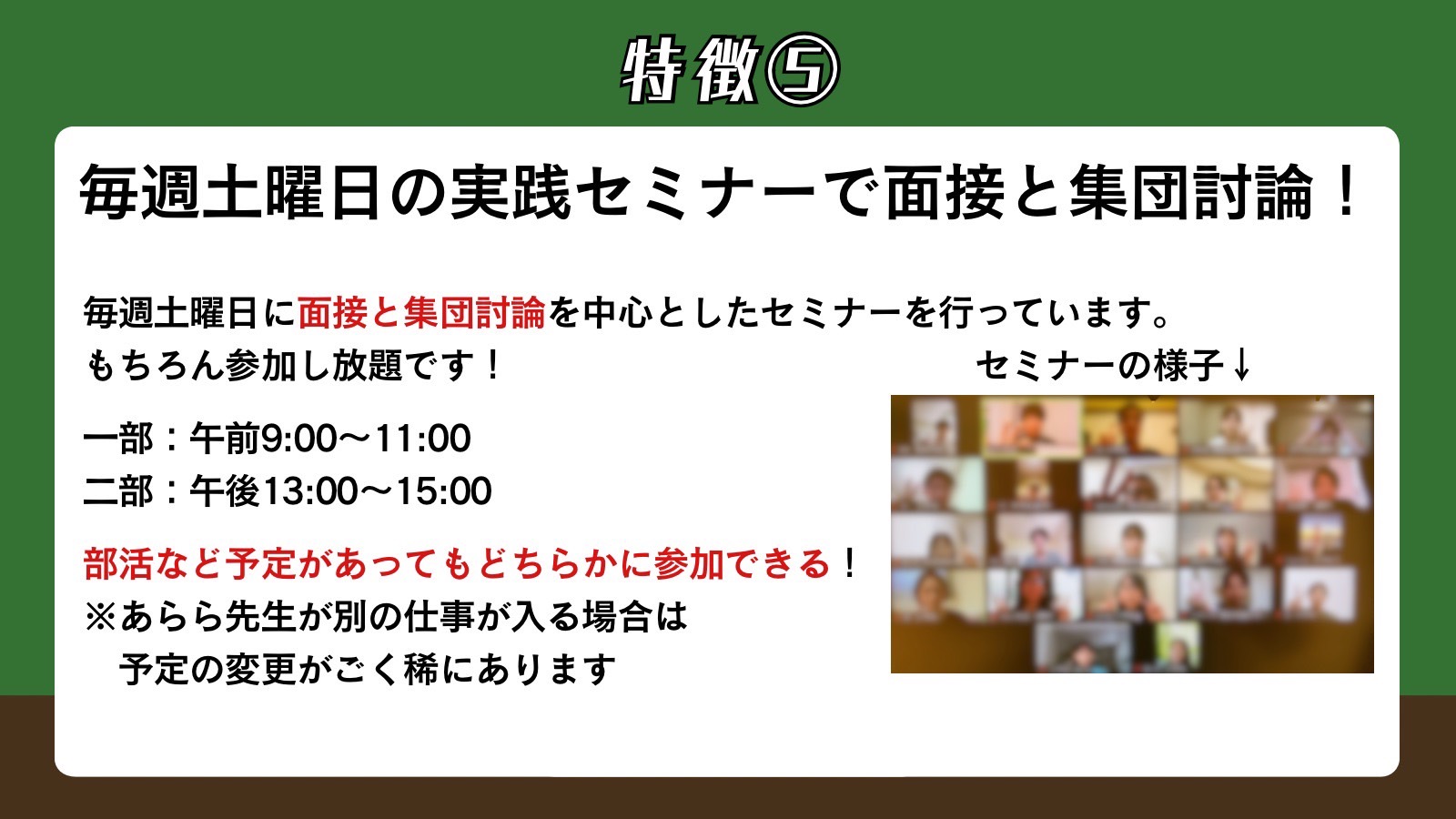 特徴⑤

毎週土曜日の実践セミナーで面接と集団討論！

毎週土曜日に面接と集団討論を中心としたセミナーを行っています。
もちろん参加し放題です！

セミナーの様子↓

一部：午前9:00〜11:00
二部：午後13:00〜15:00

部活など予定があってもどちらかに参加できる！
※あらら先生が別の仕事が入る場合は
予定の変更がごく稀にあります